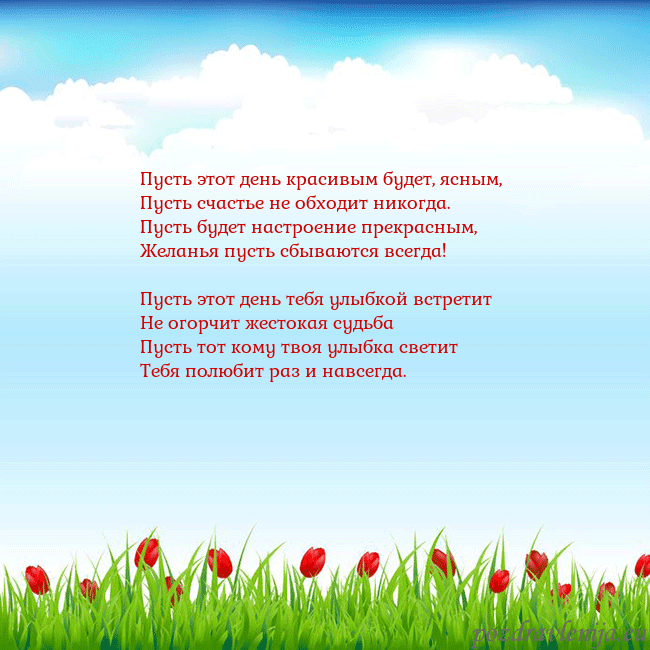 Пусть этот день красивым будет, ясным,
Пусть счастье не обходит никогда.
Пусть будет настроение прекрасным,
Желанья пусть сбываются всегда!

Пусть этот день тебя улыбкой встретит
Не огорчит жестокая судьба
Пусть тот кому твоя улыбка светит
Тебя полюбит раз и навсегда.

pozdravlenija.eu